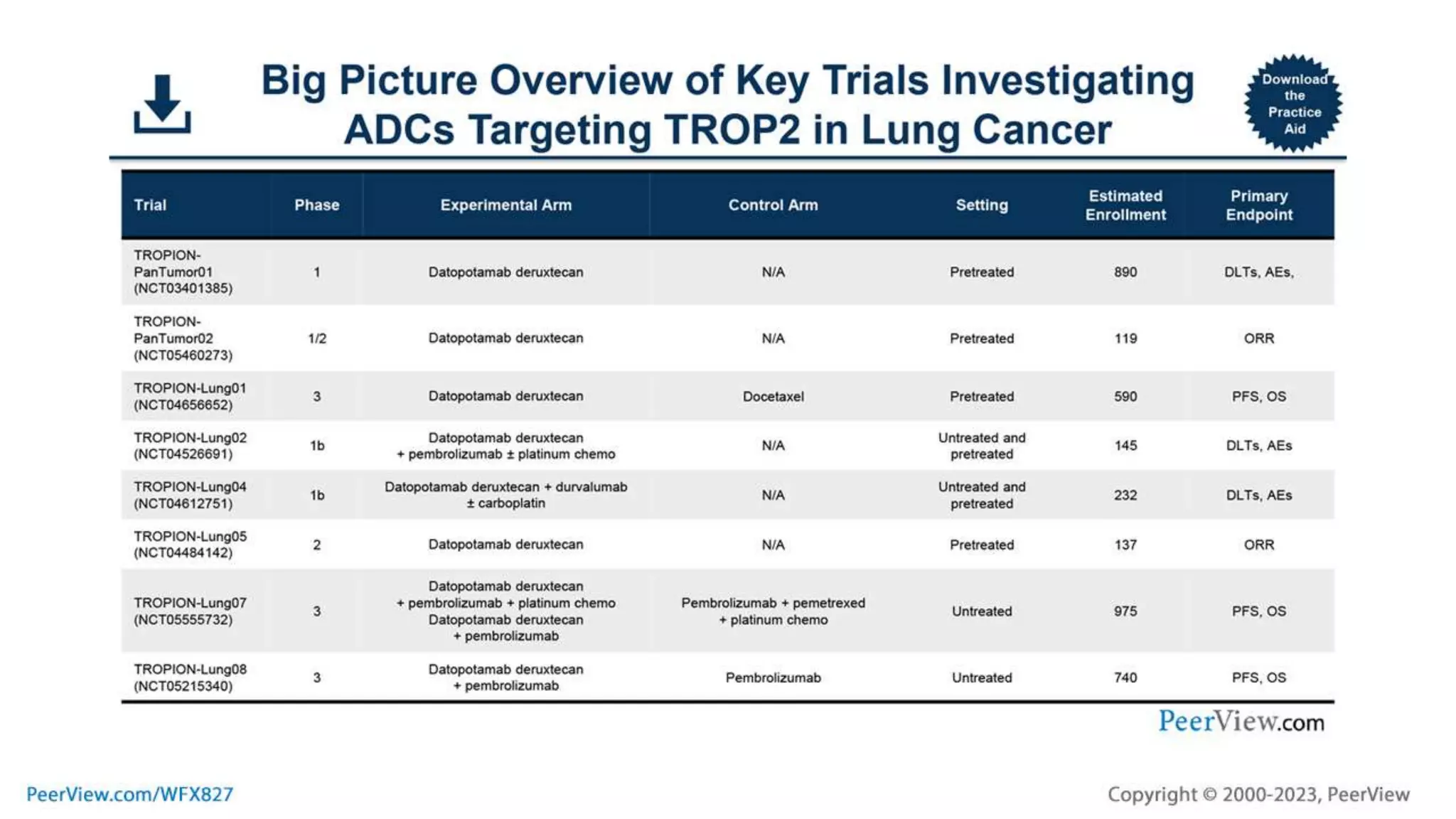 Big Picture Overview of Key Trials Investigating ADCs Targeting TROP2 in Lung Cancer

Download the Practice Aid

| Trial | Phase | Experimental Arm | Control Arm | Setting | Estimated Enrollment | Primary Endpoint |
|---|---|---|---|---|---|---|
| TROPION-PanTumor01 (NCT03401385) | 1 | Datopotamab deruxtecan | N/A | Pretreated | 890 | DLTs, AEs, |
| TROPION-PanTumor02 (NCT05460273) | 1/2 | Datopotamab deruxtecan | N/A | Pretreated | 119 | ORR |
| TROPION-Lung01 (NCT04656652) | 3 | Datopotamab deruxtecan | Docetaxel | Pretreated | 590 | PFS, OS |
| TROPION-Lung02 (NCT04526691) | 1b | Datopotamab deruxtecan + pembrolizumab ± platinum chemo | N/A | Untreated and pretreated | 145 | DLTs, AEs |
| TROPION-Lung04 (NCT04612751) | 1b | Datopotamab deruxtecan + durvalumab ± carboplatin | N/A | Untreated and pretreated | 232 | DLTs, AEs |
| TROPION-Lung05 (NCT04484142) | 2 | Datopotamab deruxtecan | N/A | Pretreated | 137 | ORR |
| TROPION-Lung07 (NCT05555732) | 3 | Datopotamab deruxtecan + pembrolizumab + platinum chemo Datopotamab deruxtecan + pembrolizumab | Pembrolizumab + pemetrexed + platinum chemo | Untreated | 975 | PFS, OS |
| TROPION-Lung08 (NCT05215340) | 3 | Datopotamab deruxtecan + pembrolizumab | Pembrolizumab | Untreated | 740 | PFS, OS |

PeerView.com

PeerView.com/WFX827

Copyright © 2000-2023, PeerView